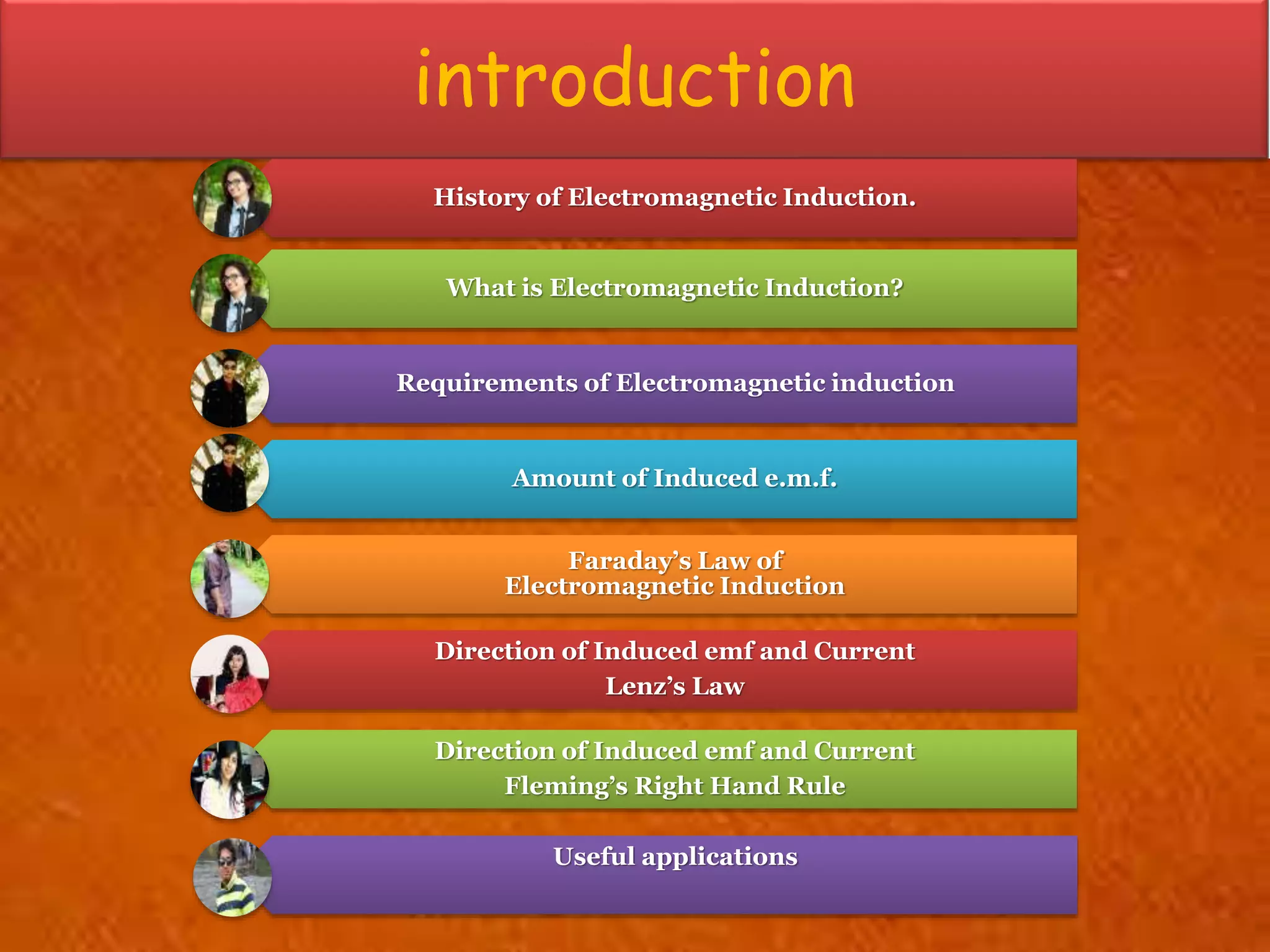 introduction

History of Electromagnetic Induction.

What is Electromagnetic Induction?

Requirements of Electromagnetic induction

Amount of Induced e.m.f.

Faraday's Law of Electromagnetic Induction

Direction of Induced emf and Current
Lenz's Law

Direction of Induced emf and Current
Fleming's Right Hand Rule

Useful applications